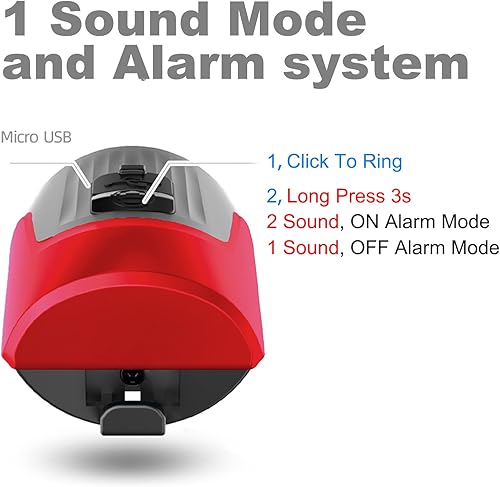 1 Sound Mode and Alarm system

Micro USB

1, Click To Ring

2, Long Press 3s
2 Sound, ON Alarm Mode
1 Sound, OFF Alarm Mode